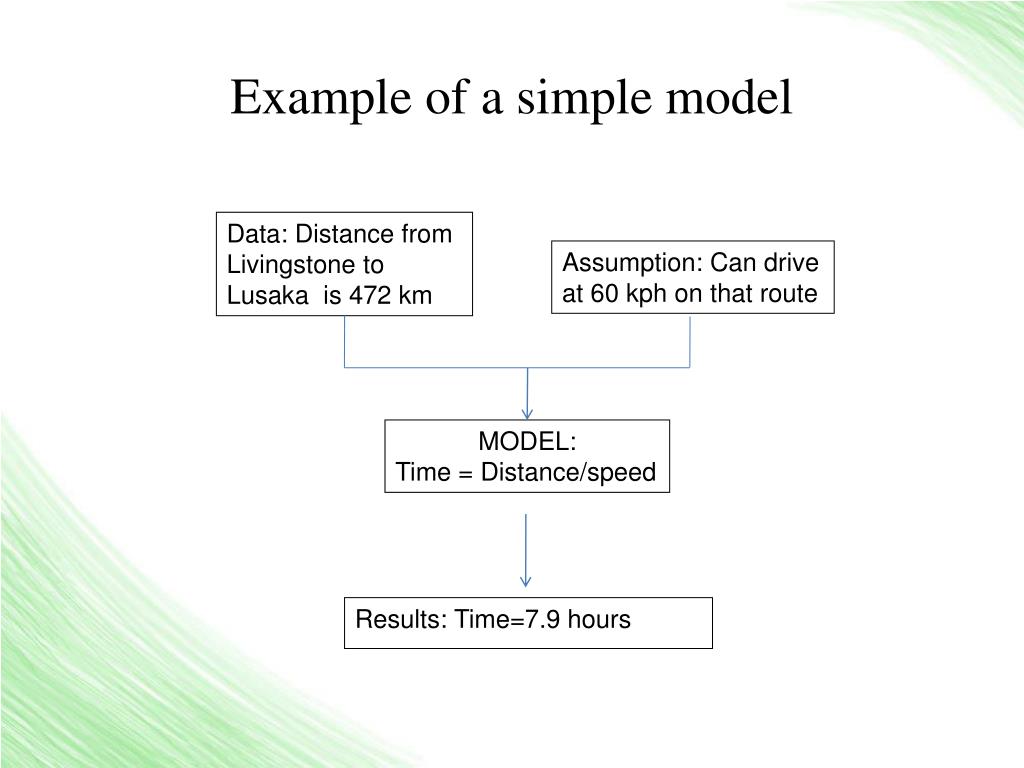 Example of a simple model

Data: Distance from Livingstone to Lusaka is 472 km

Assumption: Can drive at 60 kph on that route

MODEL:
Time = Distance/speed

Results: Time=7.9 hours